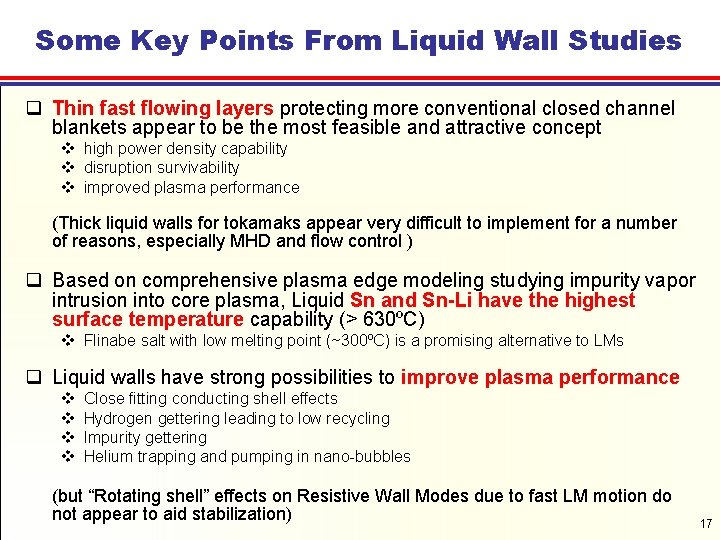 Some Key Points From Liquid Wall Studies

❑ Thin fast flowing layers protecting more conventional closed channel blankets appear to be the most feasible and attractive concept

❖ high power density capability
❖ disruption survivability
❖ improved plasma performance

(Thick liquid walls for tokamaks appear very difficult to implement for a number of reasons, especially MHD and flow control )

❑ Based on comprehensive plasma edge modeling studying impurity vapor intrusion into core plasma, Liquid Sn and Sn-Li have the highest surface temperature capability (> 630ºC)

❖ Flinabe salt with low melting point (~300ºC) is a promising alternative to LMs

❑ Liquid walls have strong possibilities to improve plasma performance

❖ Close fitting conducting shell effects
❖ Hydrogen gettering leading to low recycling
❖ Impurity gettering
❖ Helium trapping and pumping in nano-bubbles

(but "Rotating shell" effects on Resistive Wall Modes due to fast LM motion do not appear to aid stabilization)

17